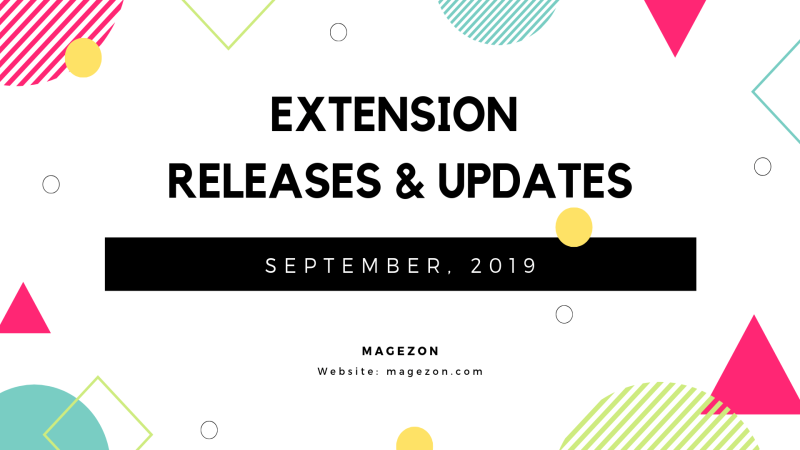 EXTENSION
RELEASES & UPDATES

SEPTEMBER, 2019

MAGEZON
Website: magezon.com